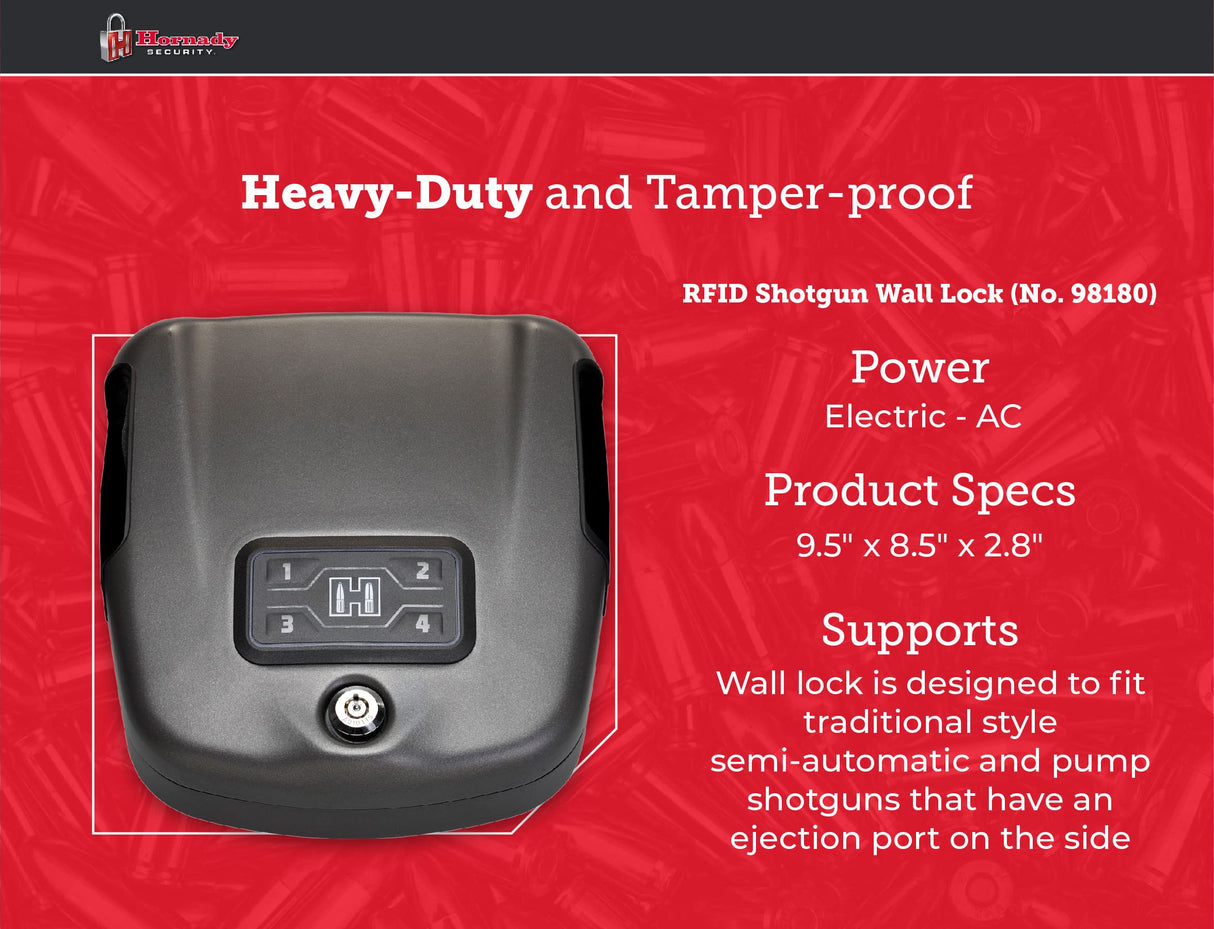 Hornady SECURITY

Heavy-Duty and Tamper-proof

RFID Shotgun Wall Lock (No. 98180)

1 2 3 4

Power
Electric - AC

Product Specs
9.5" x 8.5" x 2.8"

Supports
Wall lock is designed to fit traditional style semi-automatic and pump shotguns that have an ejection port on the side